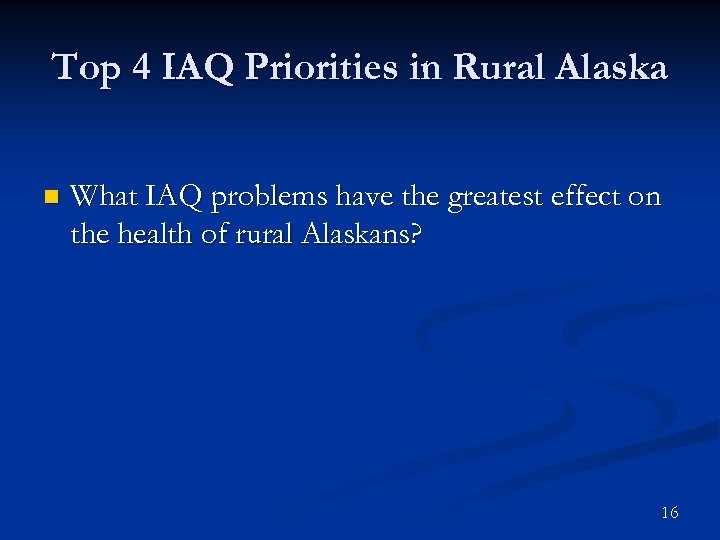 Top 4 IAQ Priorities in Rural Alaska

What IAQ problems have the greatest effect on the health of rural Alaskans?

16